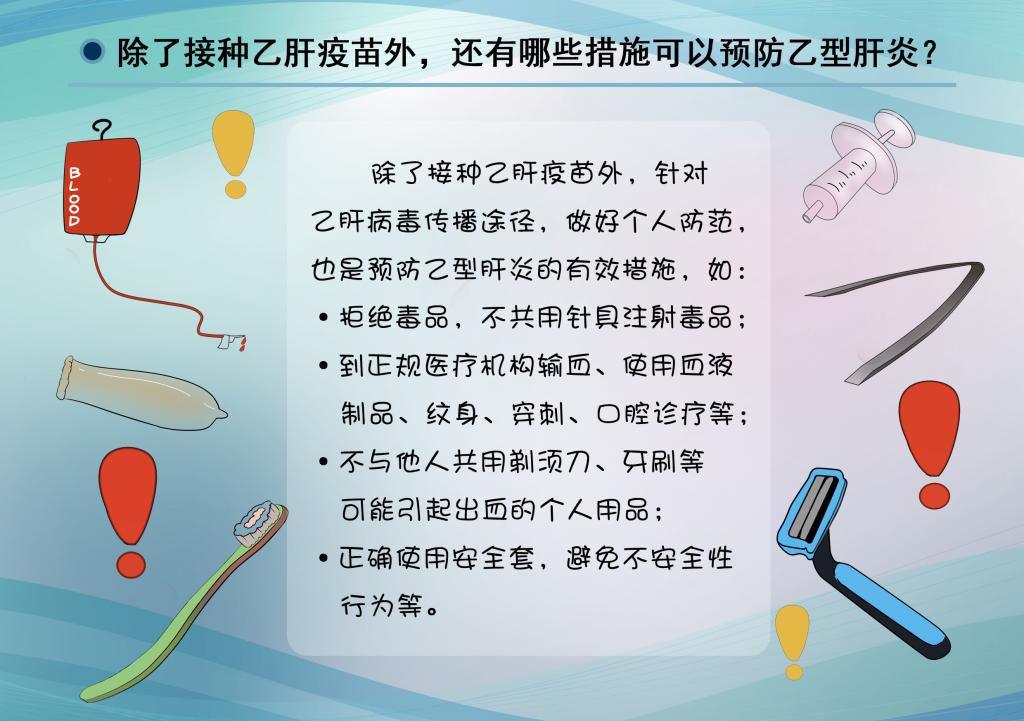 除了接种乙肝疫苗外，还有哪些措施可以预防乙型肝炎？

BLOOD

除了接种乙肝疫苗外，针对乙肝病毒传播途径，做好个人防范，也是预防乙型肝炎的有效措施，如：

• 拒绝毒品，不共用针具注射毒品；

• 到正规医疗机构输血、使用血液制品、纹身、穿刺、口腔诊疗等；

• 不与他人共用剃须刀、牙刷等可能引起出血的个人用品；

• 正确使用安全套，避免不安全性行为等。